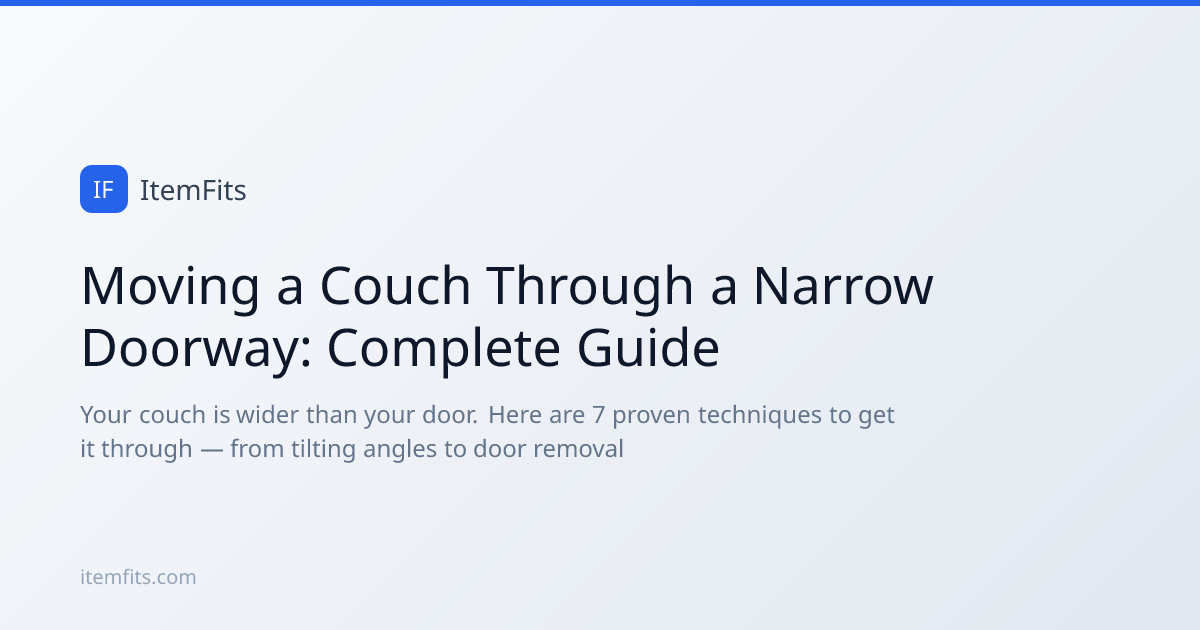 IF ItemFits

Moving a Couch Through a Narrow Doorway: Complete Guide

Your couch is wider than your door. Here are 7 proven techniques to get it through — from tilting angles to door removal

itemfits.com